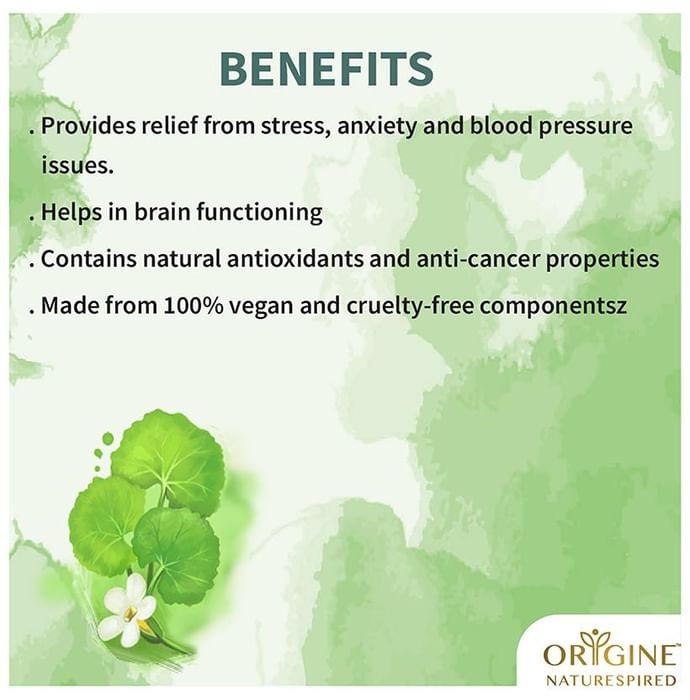 BENEFITS

. Provides relief from stress, anxiety and blood pressure issues.

. Helps in brain functioning

. Contains natural antioxidants and anti-cancer properties

. Made from 100% vegan and cruelty-free componentsz

ORIGINE™
NATURESPIRED